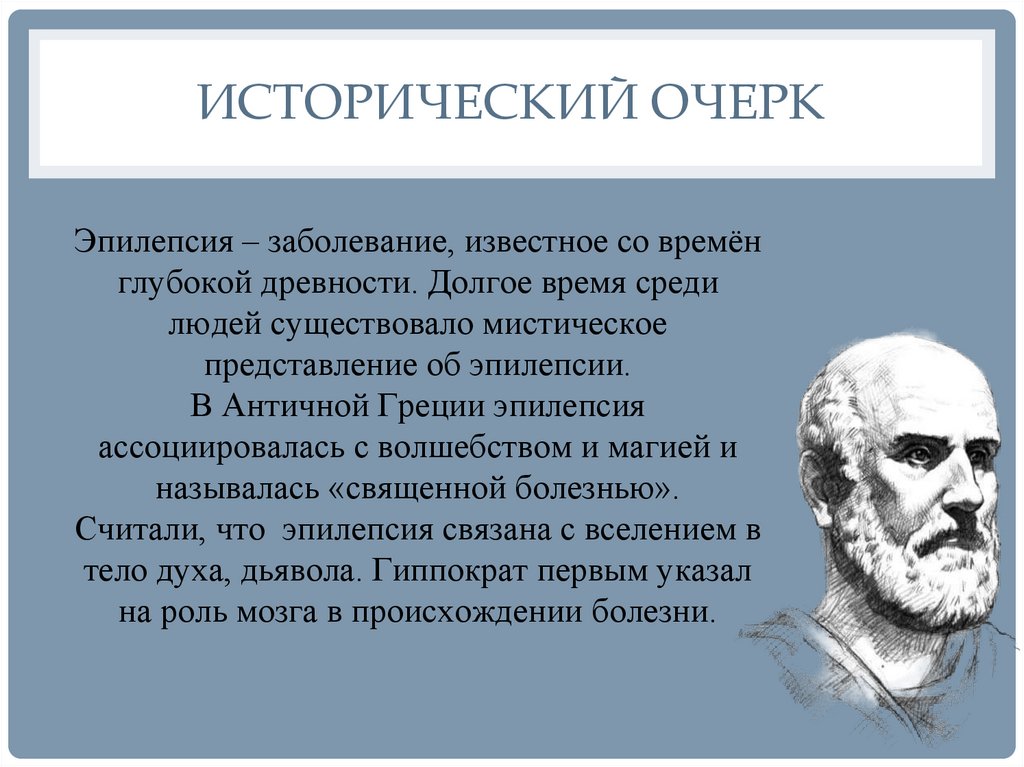 ИСТОРИЧЕСКИЙ ОЧЕРК

Эпилепсия – заболевание, известное со времён глубокой древности. Долгое время среди людей существовало мистическое представление об эпилепсии.
В Античной Греции эпилепсия ассоциировалась с волшебством и магией и называлась «священной болезнью».
Считали, что эпилепсия связана с вселением в тело духа, дьявола. Гиппократ первым указал на роль мозга в происхождении болезни.